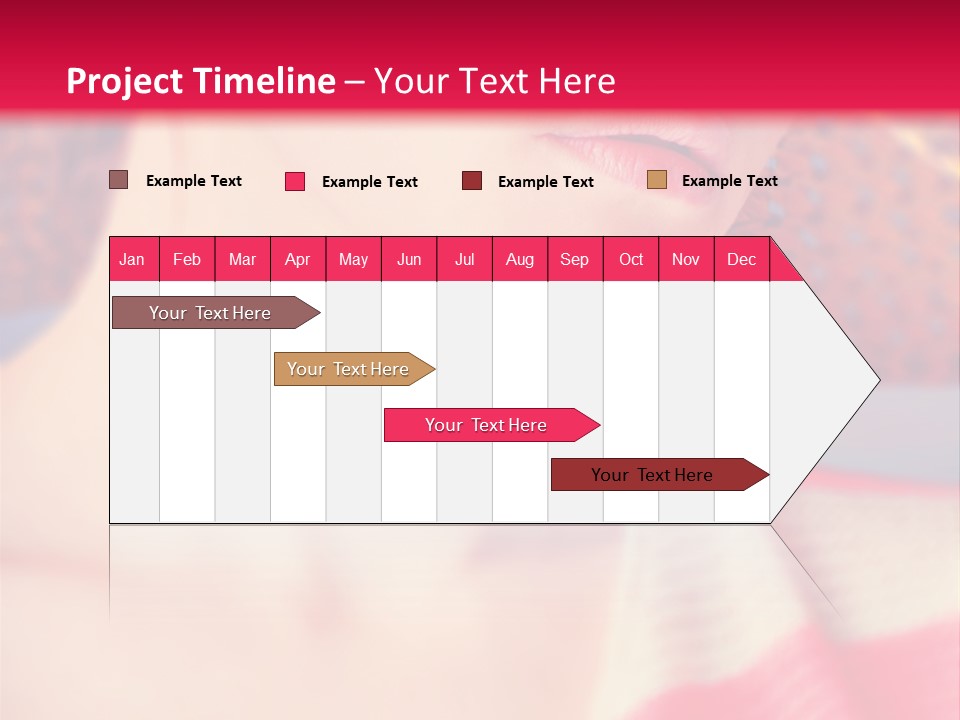 Project Timeline – Your Text Here

Example Text
Example Text
Example Text
Example Text

| Jan | Feb | Mar | Apr | May | Jun | Jul | Aug | Sep | Oct | Nov | Dec |
|---|---|---|---|---|---|---|---|---|---|---|---|

Your Text Here
Your Text Here
Your Text Here
Your Text Here